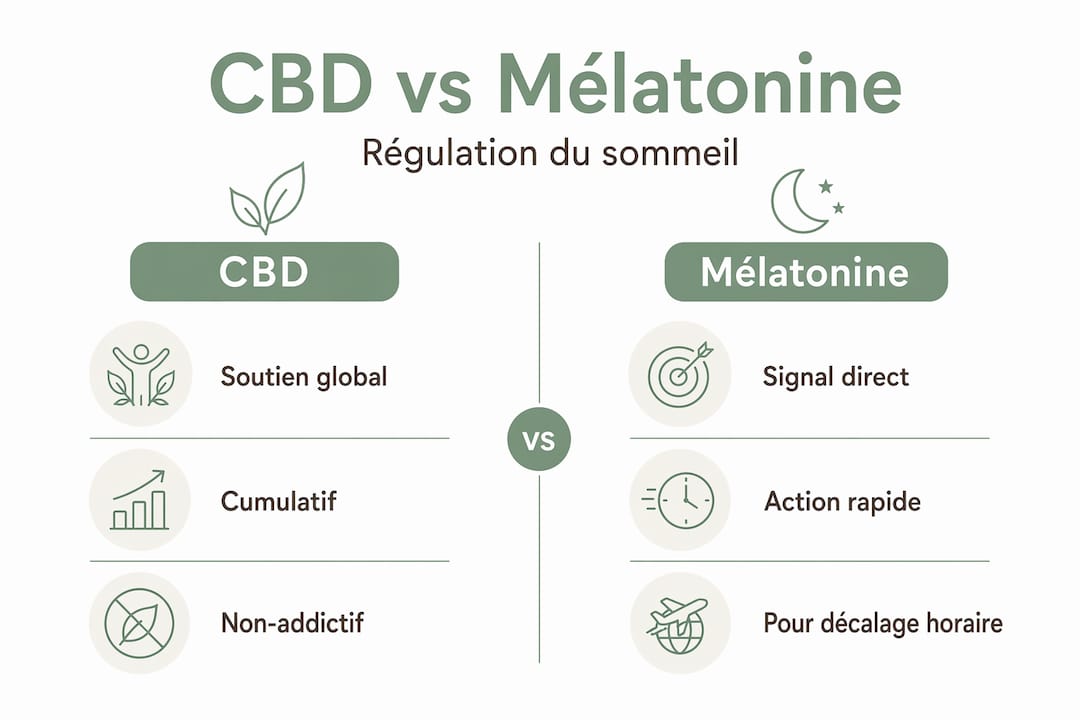 CBD vs Mélatonine

Régulation du sommeil

CBD

Soutien global

Cumulatif

Non-addictif

VS

Mélatonine

Signal direct

Action rapide

Pour décalage horaire